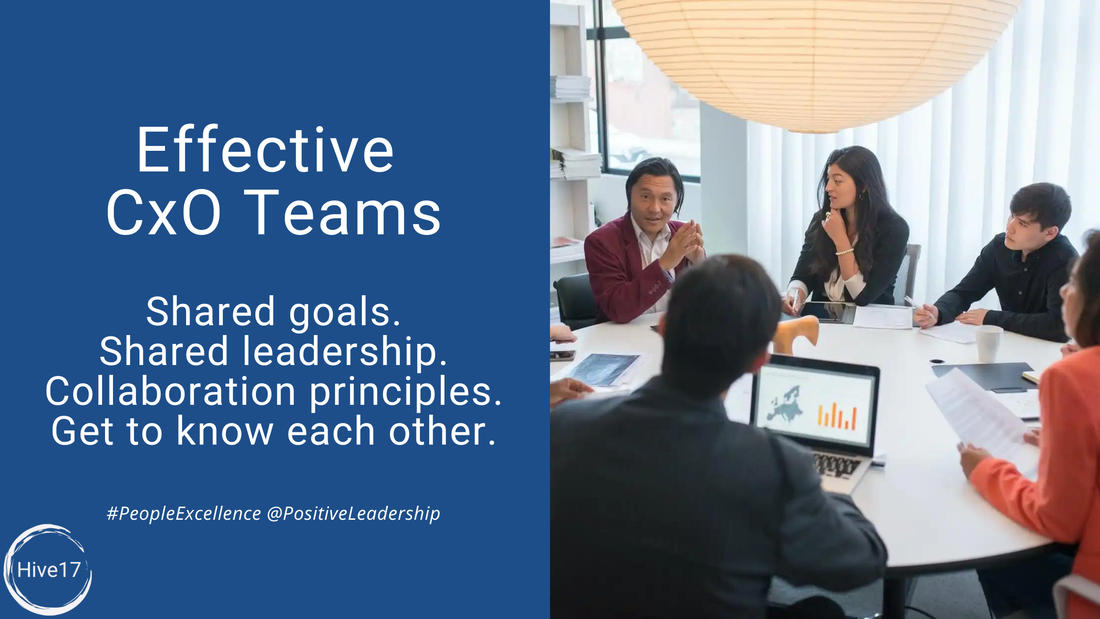 Effective CxO Teams

Shared goals.
Shared leadership.
Collaboration principles.
Get to know each other.

#PeopleExcellence @PositiveLeadership

Hive17